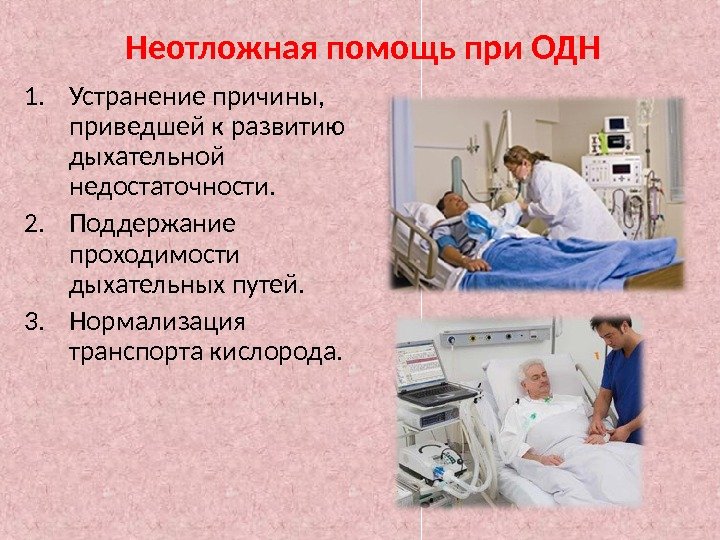 Неотложная помощь при ОДН

1. Устранение причины, приведшей к развитию дыхательной недостаточности.
2. Поддержание проходимости дыхательных путей.
3. Нормализация транспорта кислорода.